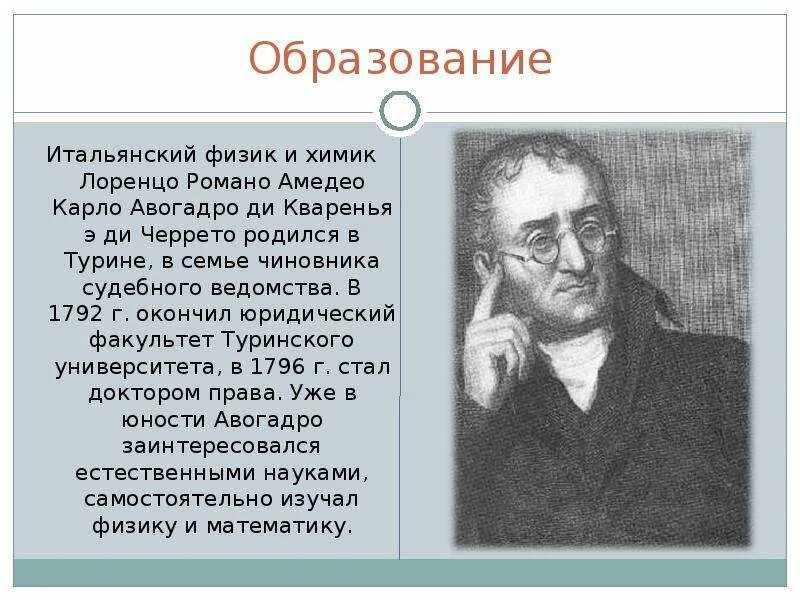 Образование

Итальянский физик и химик Лоренцо Романо Амедео Карло Авогадро ди Кваренья э ди Черрето родился в Турине, в семье чиновника судебного ведомства. В 1792 г. окончил юридический факультет Туринского университета, в 1796 г. стал доктором права. Уже в юности Авогадро заинтересовался естественными науками, самостоятельно изучал физику и математику.